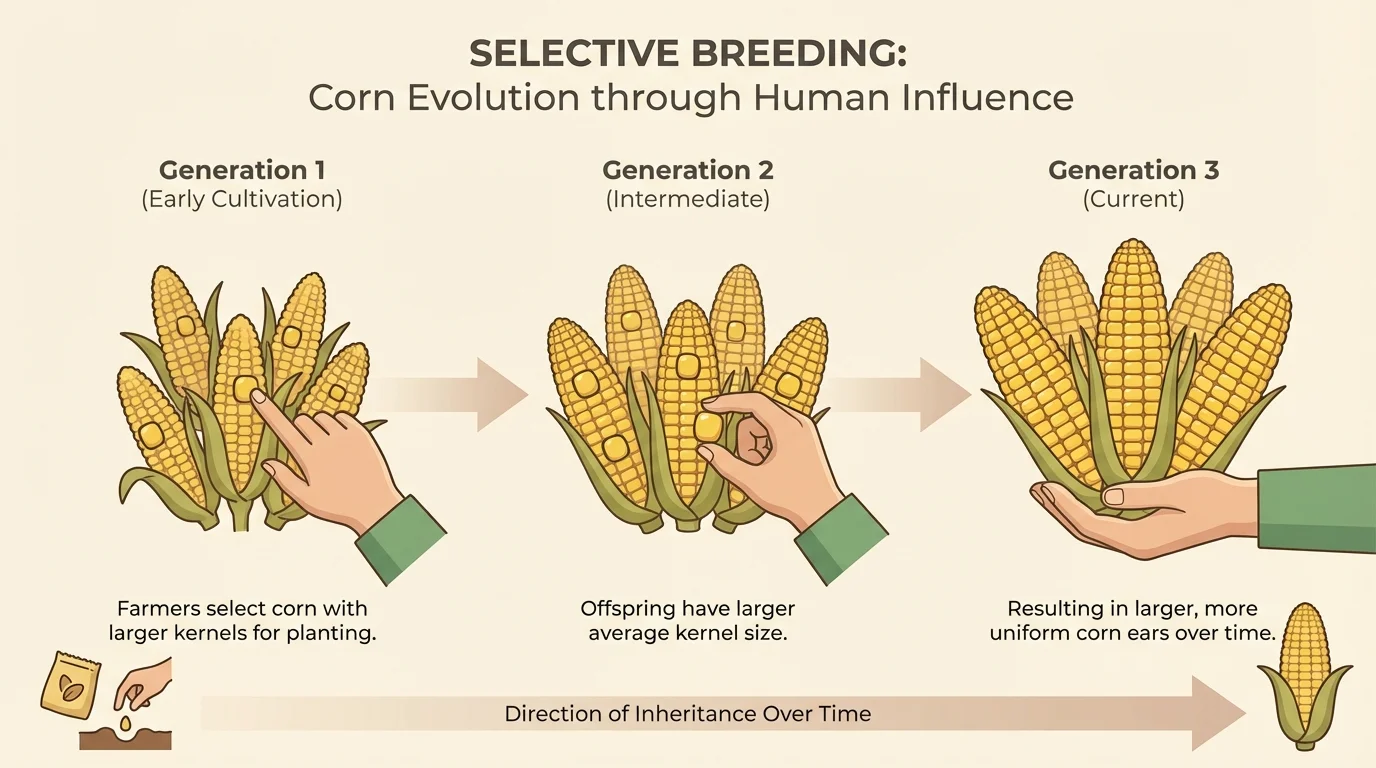 SELECTIVE BREEDING:
Corn Evolution through Human Influence

Generation 1
(Early Cultivation)

Generation 2
(Intermediate)

Generation 3
(Current)

Farmers select corn with larger kernels for planting.

Offspring have larger average kernel size.

Resulting in larger, more uniform corn ears over time.

Direction of Inheritance Over Time